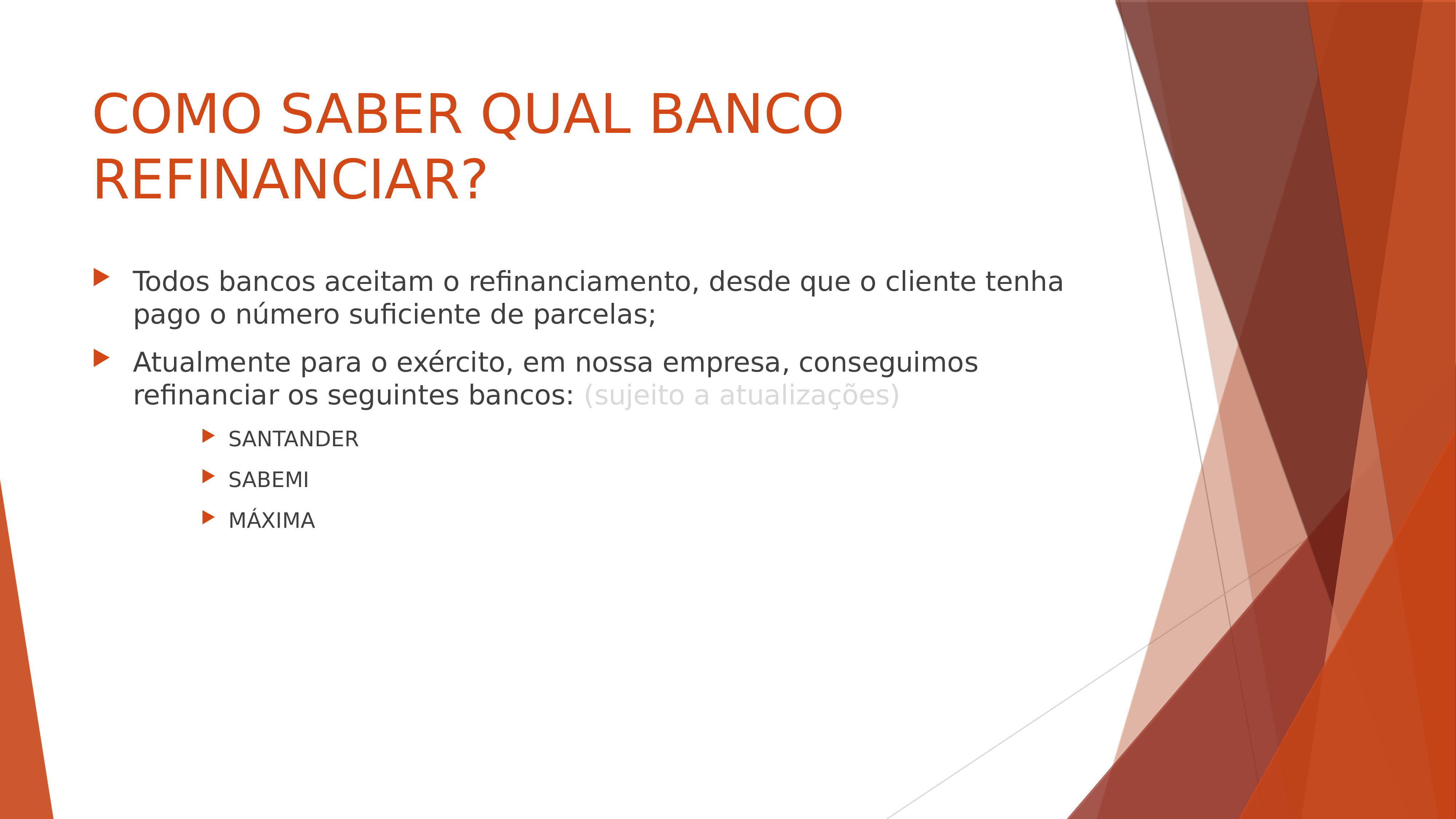 COMO SABER QUAL BANCO REFINANCIAR?

Todos bancos aceitam o refinanciamento, desde que o cliente tenha pago o número suficiente de parcelas;

Atualmente para o exército, em nossa empresa, conseguimos refinanciar os seguintes bancos: (sujeito a atualizações)

SANTANDER

SABEMI

MÁXIMA